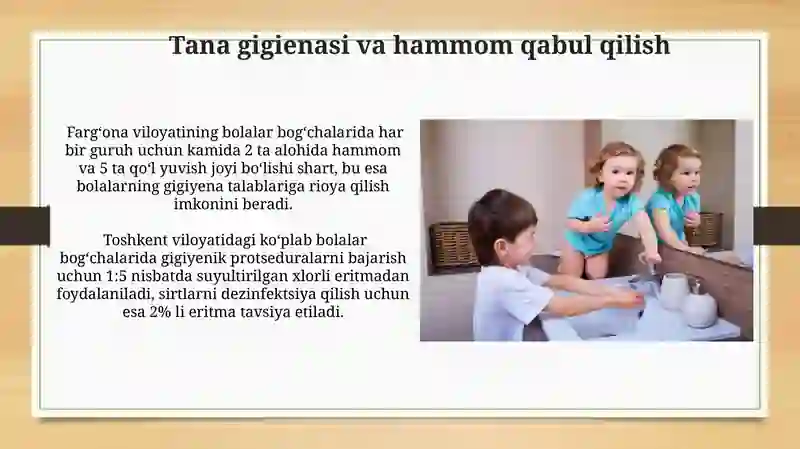 Tana gigienasi va hammom qabul qilish

Farg‘ona viloyatining bolalar bog‘chalarida har bir guruh uchun kamida 2 ta alohida hammom va 5 ta qo‘l yuvish joyi bo‘lishi shart, bu esa bolalarning gigiyena talablariga rioya qilish imkonini beradi.

Toshkent viloyatidagi ko‘plab bolalar bog‘chalarida gigiyenik protseduralarni bajarish uchun 1:5 nisbatda suyultirilgan xlorli eritmadan foydalaniladi, sirtlarni dezinfektsiya qilish uchun esa 2% li eritma tavsiya etiladi.